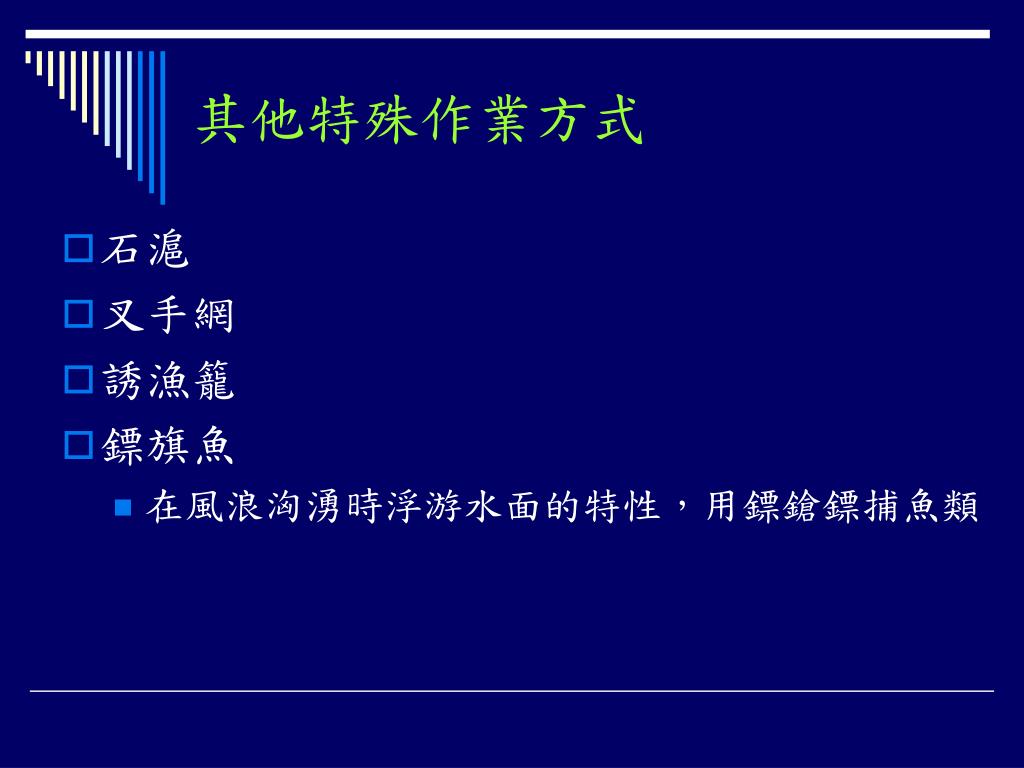 其他特殊作業方式

石滬

叉手網

誘漁籠

鏢旗魚

在風浪洶湧時浮游水面的特性，用鏢鎗鏢捕魚類